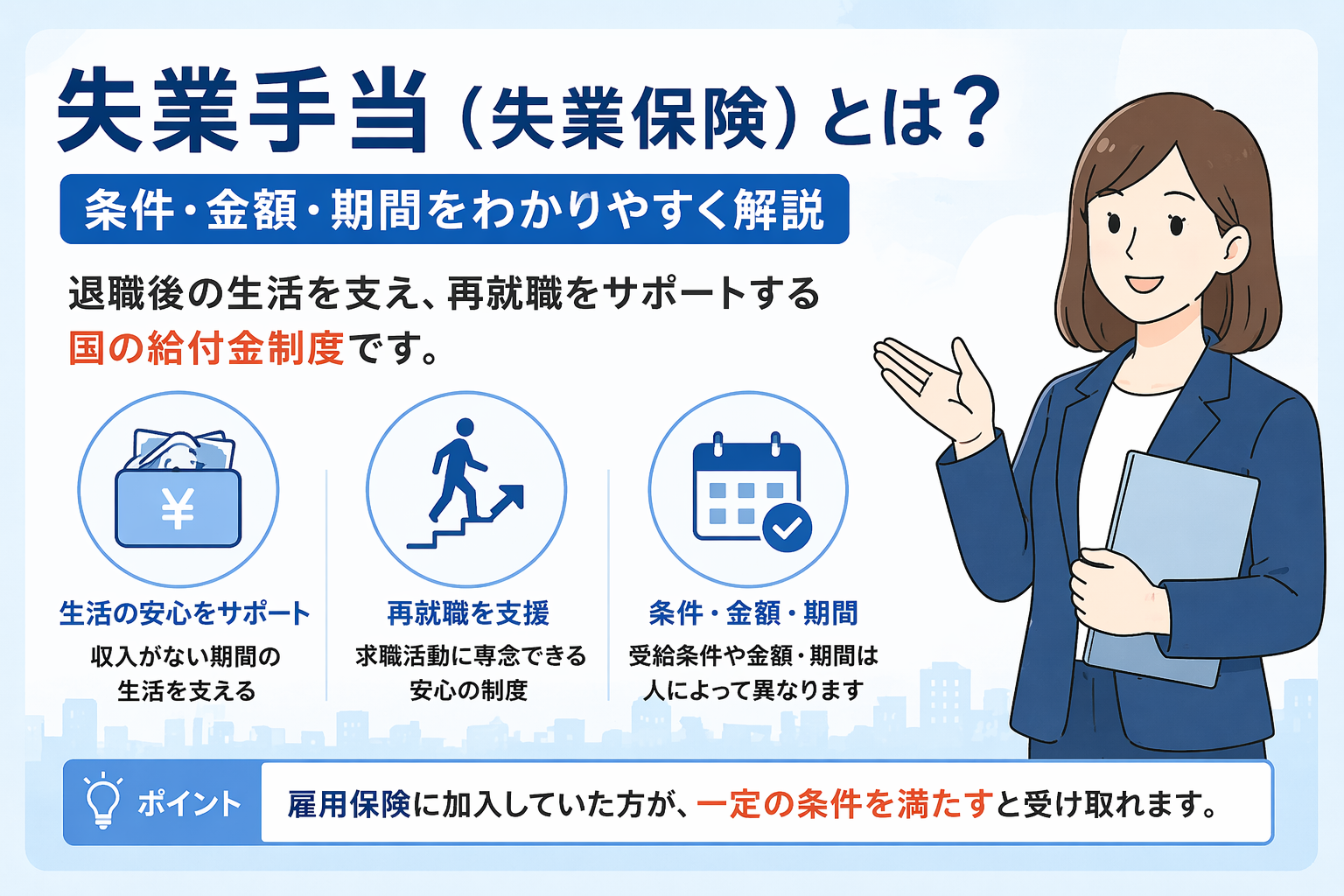 失業手当（失業保険）とは？

条件・金額・期間をわかりやすく解説

退職後の生活を支え、再就職をサポートする国の給付金制度です。

¥

生活の安心をサポート
収入がない期間の生活を支える

再就職を支援
求職活動に専念できる安心の制度

条件・金額・期間
受給条件や金額・期間は人によって異なります

ポイント
雇用保険に加入していた方が、一定の条件を満たすと受け取れます。